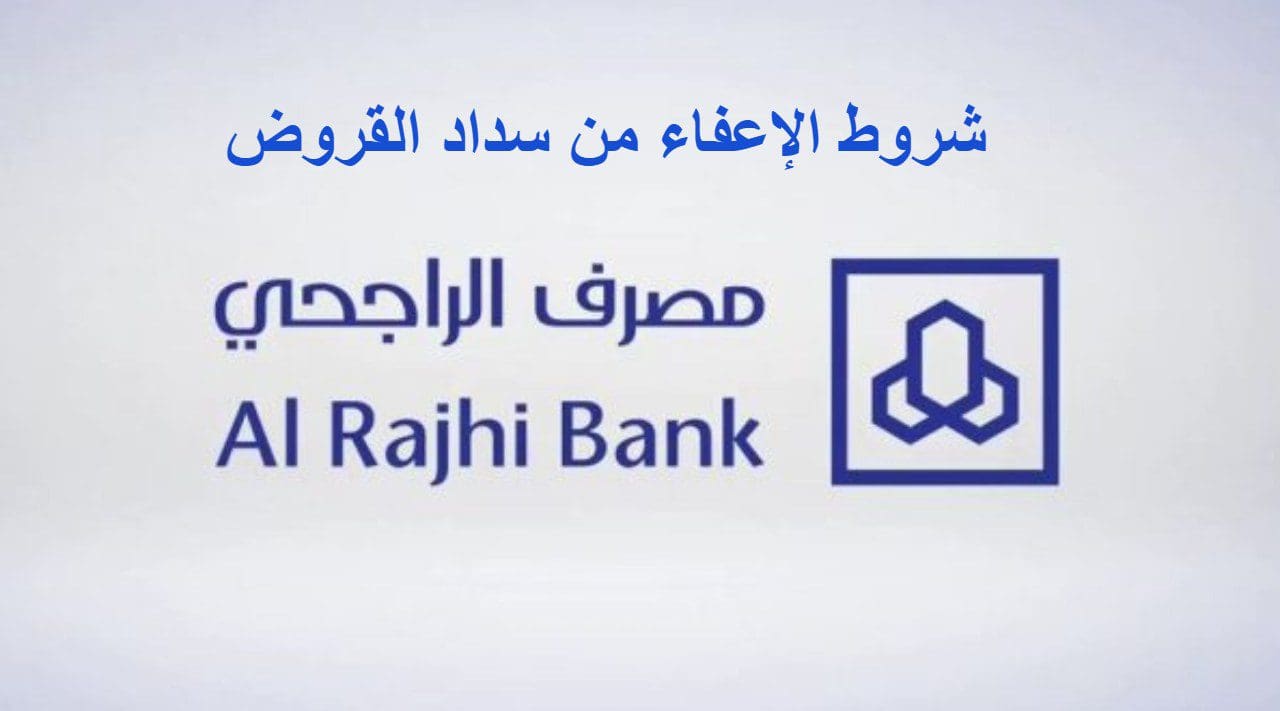 شروط الإعفاء من سداد القروض

مصرف الراجحي
Al Rajhi Bank